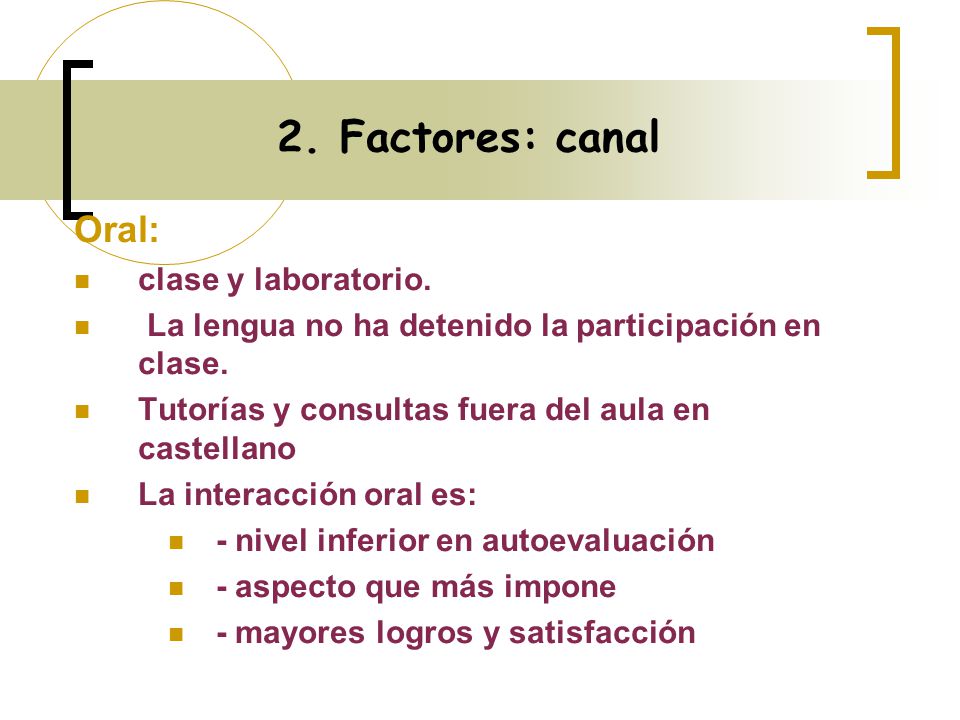 2. Factores: canal

Oral:

- clase y laboratorio.
- La lengua no ha detenido la participación en clase.
- Tutorías y consultas fuera del aula en castellano
- La interacción oral es:
  - - nivel inferior en autoevaluación
  - - aspecto que más impone
  - - mayores logros y satisfacción